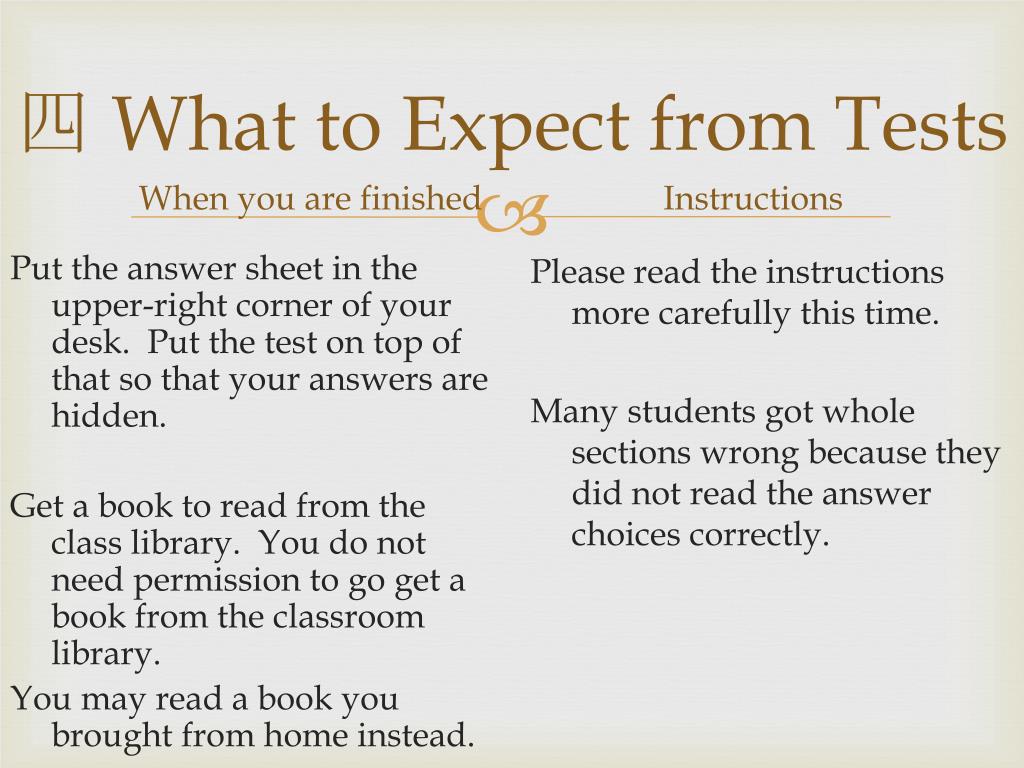 四 What to Expect from Tests

When you are finished

Put the answer sheet in the upper-right corner of your desk. Put the test on top of that so that your answers are hidden.

Get a book to read from the class library. You do not need permission to go get a book from the classroom library.

You may read a book you brought from home instead.

Instructions

Please read the instructions more carefully this time.

Many students got whole sections wrong because they did not read the answer choices correctly.